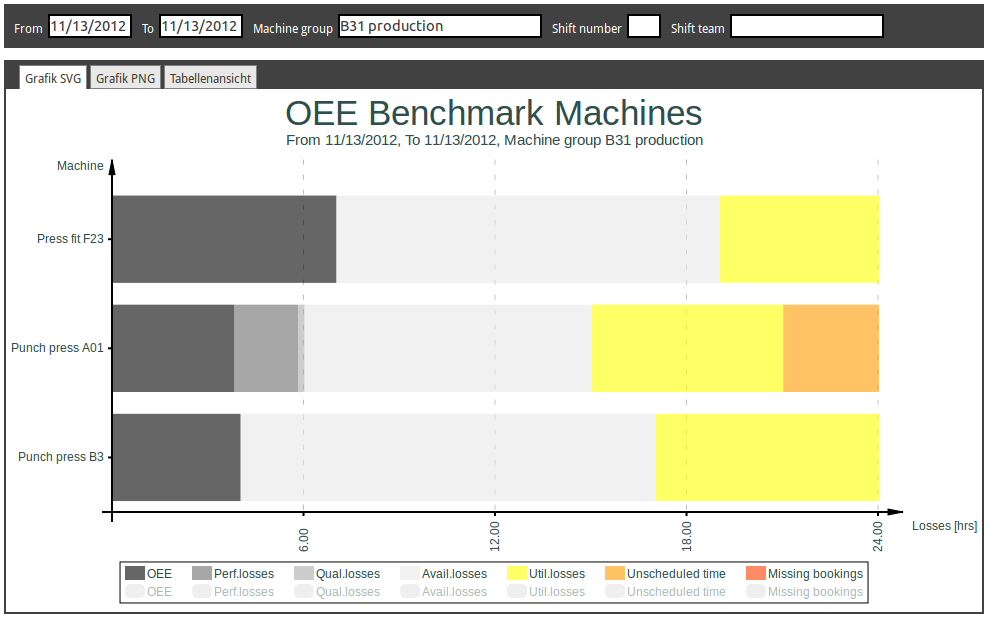 From 11/13/2012 To 11/13/2012 Machine group B31 production Shift number Shift team

Grafik SVG Grafik PNG Tabellenansicht

OEE Benchmark Machines

From 11/13/2012, To 11/13/2012, Machine group B31 production

Machine

Press fit F23

Punch press A01

Punch press B3

6.00 12.00 18.00 24.00

Losses [hrs]

OEE Perf.losses Qual.losses Avail.losses Util.losses Unscheduled time Missing bookings
OEE Perf.losses Qual.losses Avail.losses Util.losses Unscheduled time Missing bookings